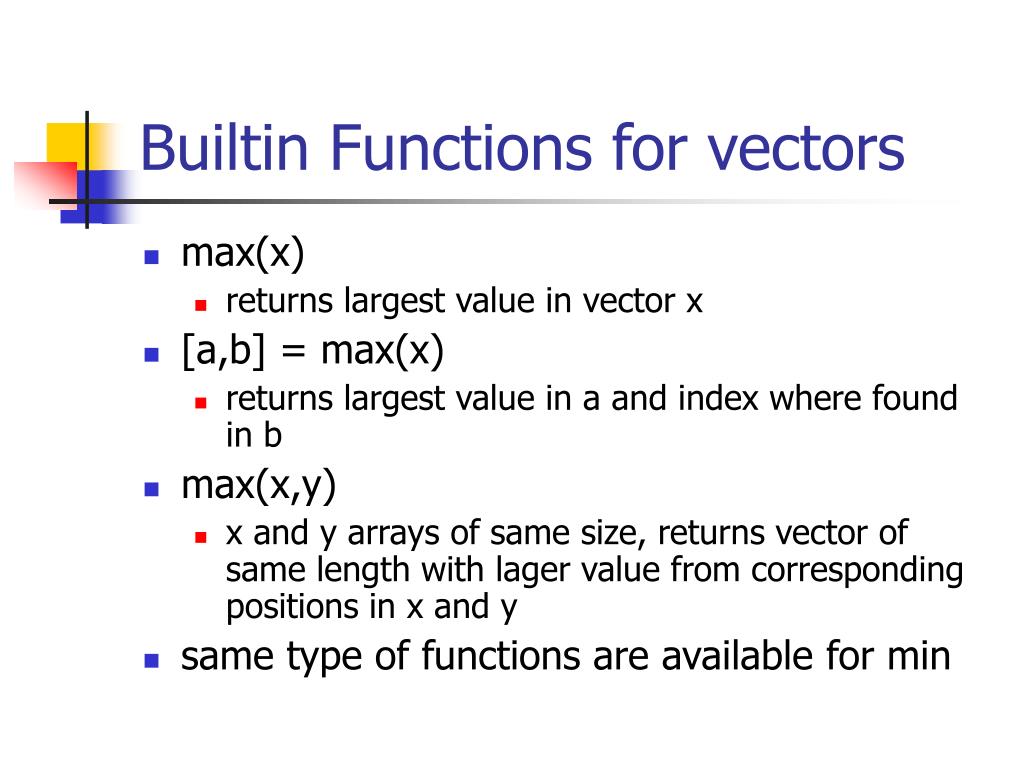 Builtin Functions for vectors

- max(x)
  - returns largest value in vector x
- [a,b] = max(x)
  - returns largest value in a and index where found in b
- max(x,y)
  - x and y arrays of same size, returns vector of same length with lager value from corresponding positions in x and y
- same type of functions are available for min